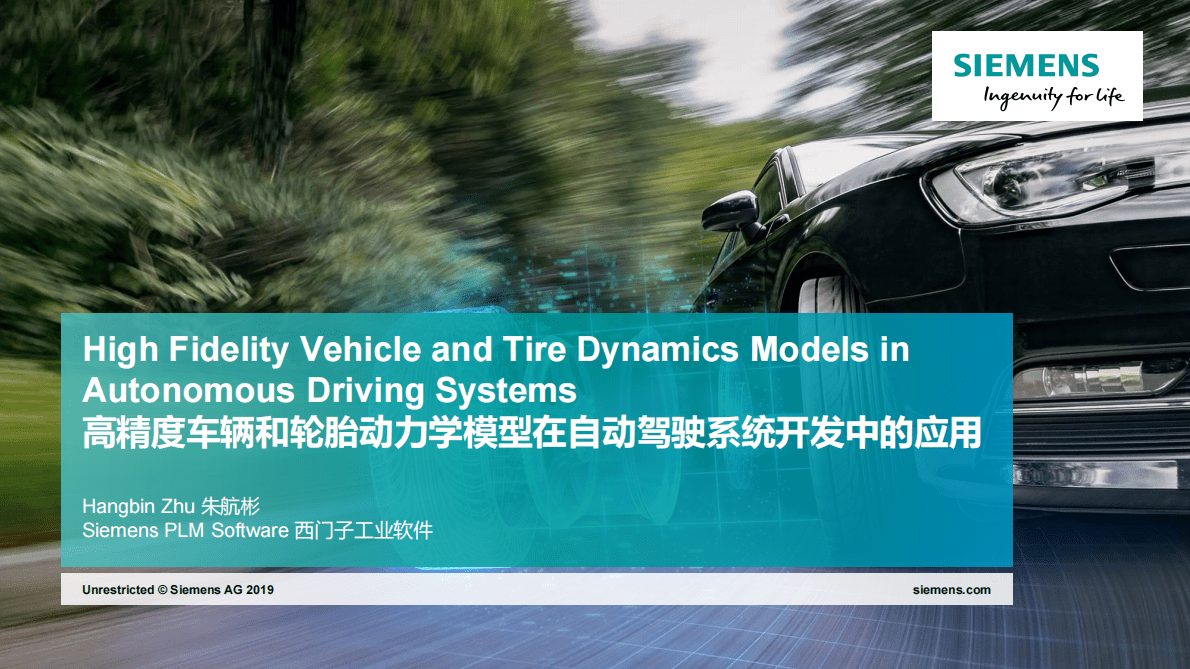 SIEMENS
Ingenuity for life

High Fidelity Vehicle and Tire Dynamics Models in Autonomous Driving Systems
高精度车辆和轮胎动力学模型在自动驾驶系统开发中的应用

Hangbin Zhu 朱航彬
Siemens PLM Software 西门子工业软件

Unrestricted © Siemens AG 2019

siemens.com